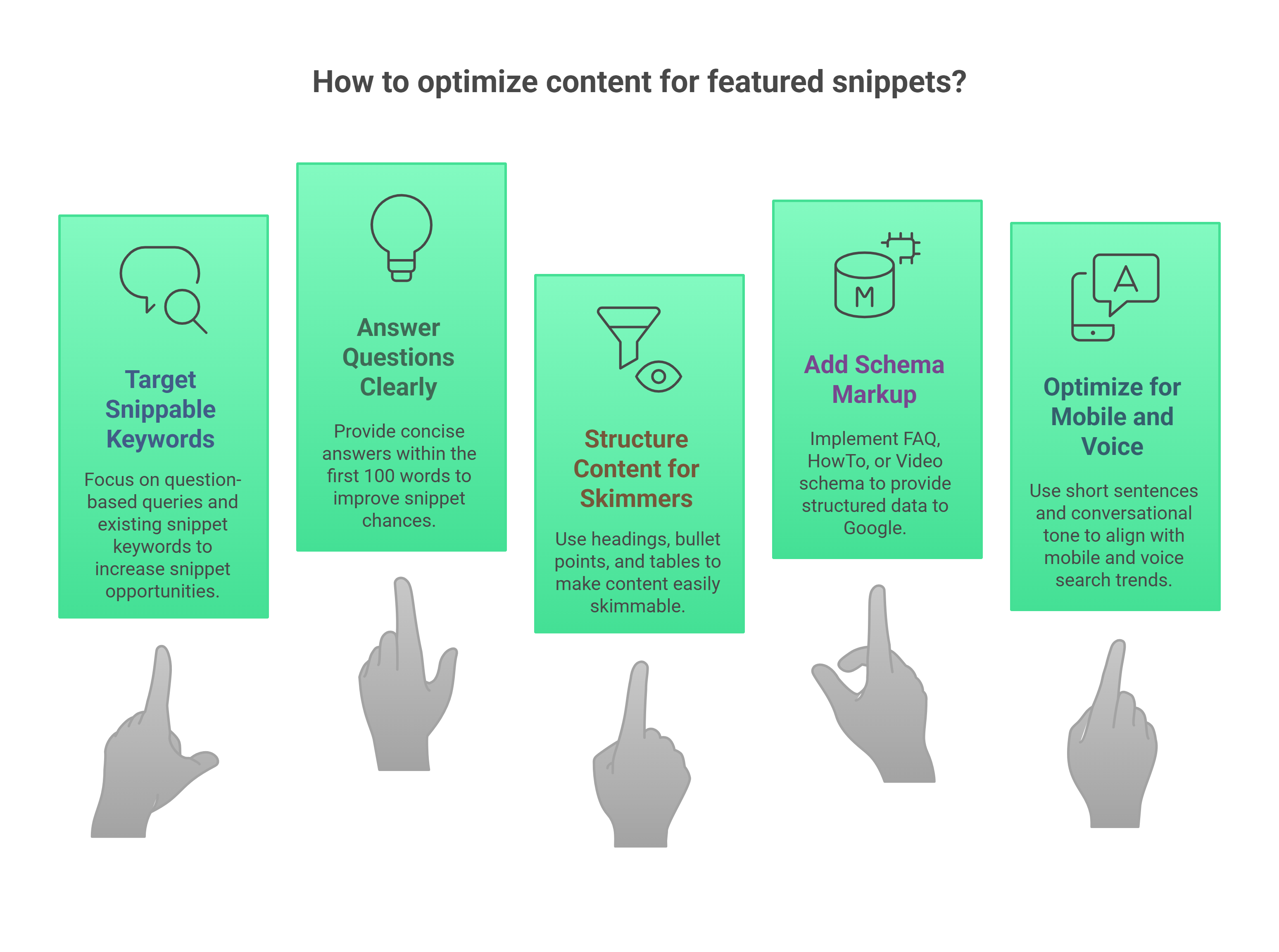 How to optimize content for featured snippets?

Target Snippable Keywords

Focus on question-based queries and existing snippet keywords to increase snippet opportunities.

Answer Questions Clearly

Provide concise answers within the first 100 words to improve snippet chances.

Structure Content for Skimmers

Use headings, bullet points, and tables to make content easily skimmable.

M

Add Schema Markup

Implement FAQ, HowTo, or Video schema to provide structured data to Google.

A

Optimize for Mobile and Voice

Use short sentences and conversational tone to align with mobile and voice search trends.